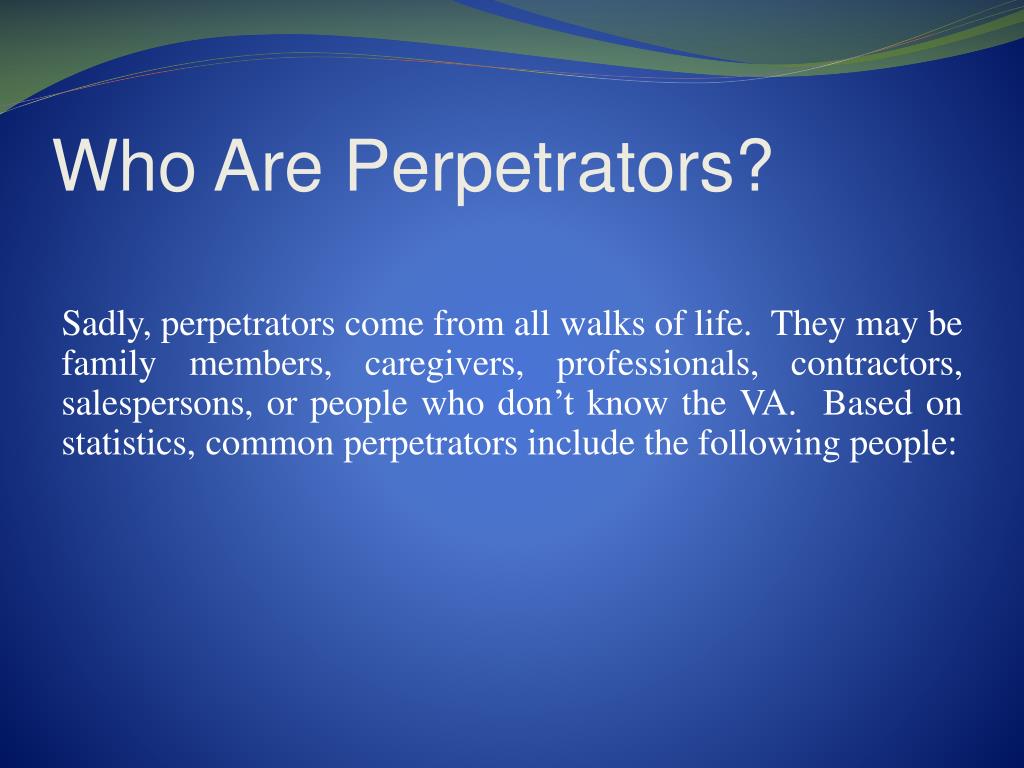 Who Are Perpetrators?

Sadly, perpetrators come from all walks of life. They may be family members, caregivers, professionals, contractors, salespersons, or people who don’t know the VA. Based on statistics, common perpetrators include the following people: